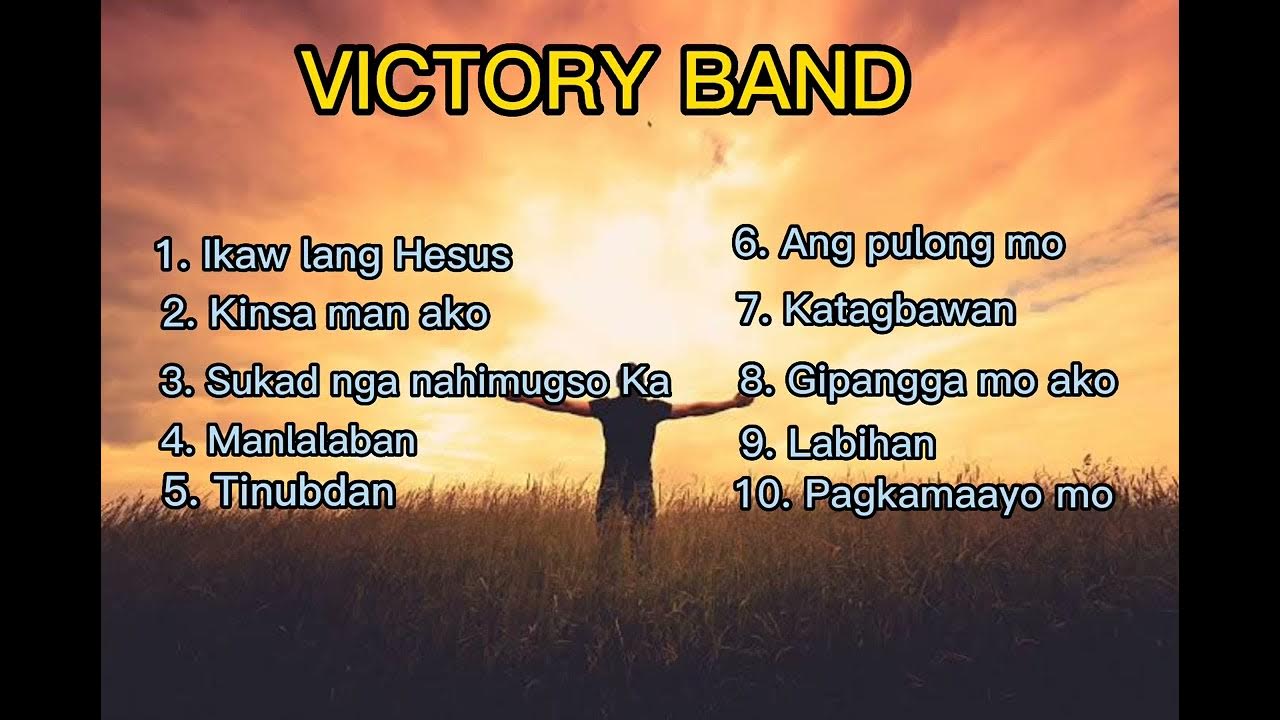 VICTORY BAND

1. Ikaw lang Hesus
2. Kinsa man ako
3. Sukad nga nahimugso Ka
4. Manlalaban
5. Tinubdan

6. Ang pulong mo
7. Katagbawan
8. Gipangga mo ako
9. Labihan
10. Pagkamaayo mo